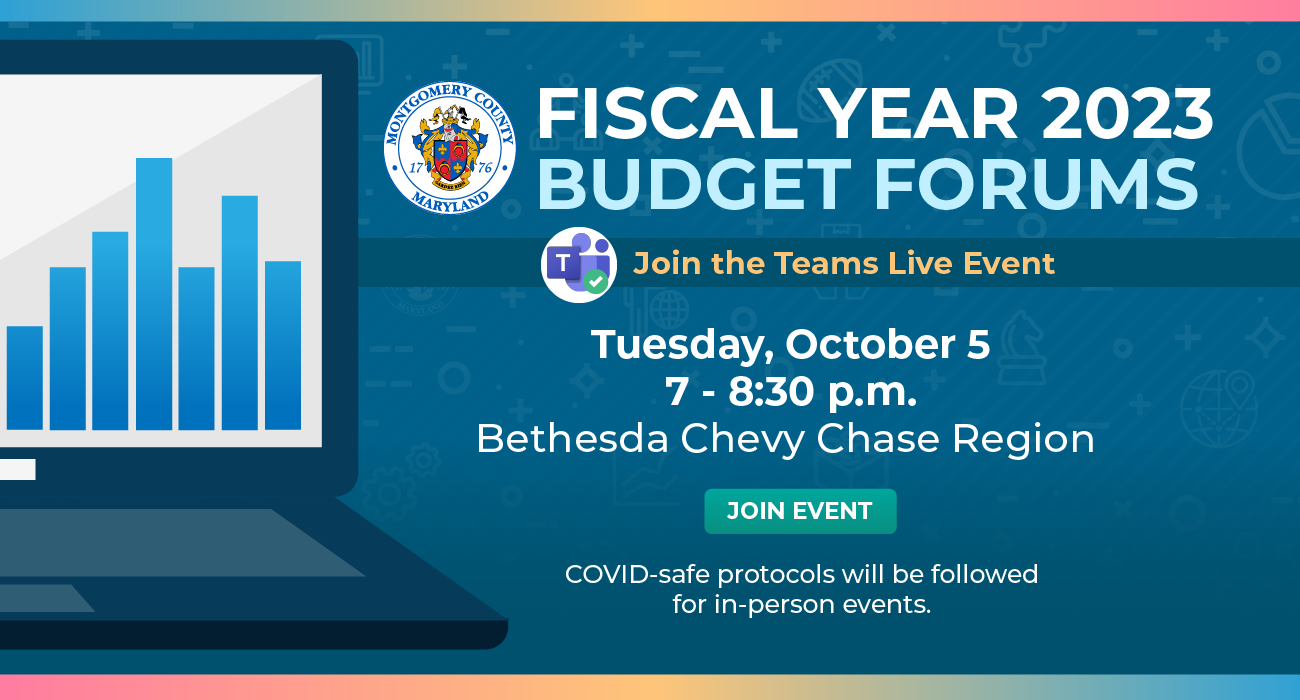 MONTGOMERY COUNTY
17 76
MARYLAND

FISCAL YEAR 2023
BUDGET FORUMS

Join the Teams Live Event

Tuesday, October 5
7 - 8:30 p.m.
Bethesda Chevy Chase Region

JOIN EVENT

COVID-safe protocols will be followed for in-person events.